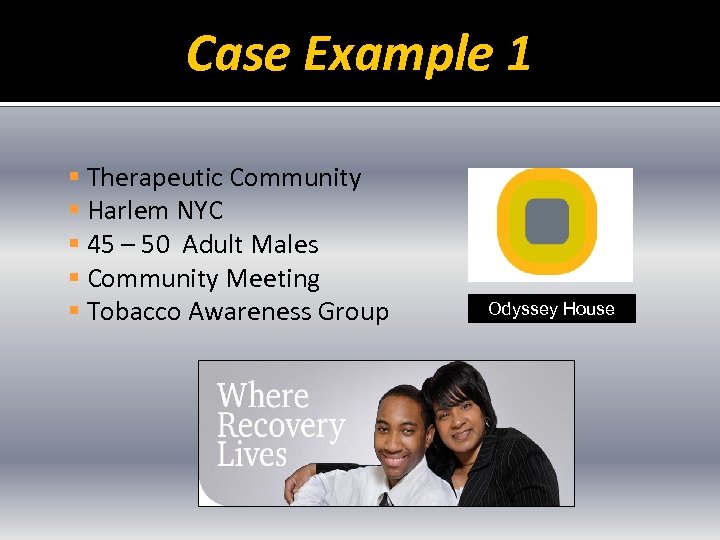 Case Example 1

- Therapeutic Community
- Harlem NYC
- 45 – 50 Adult Males
- Community Meeting
- Tobacco Awareness Group

Odyssey House

Where Recovery Lives